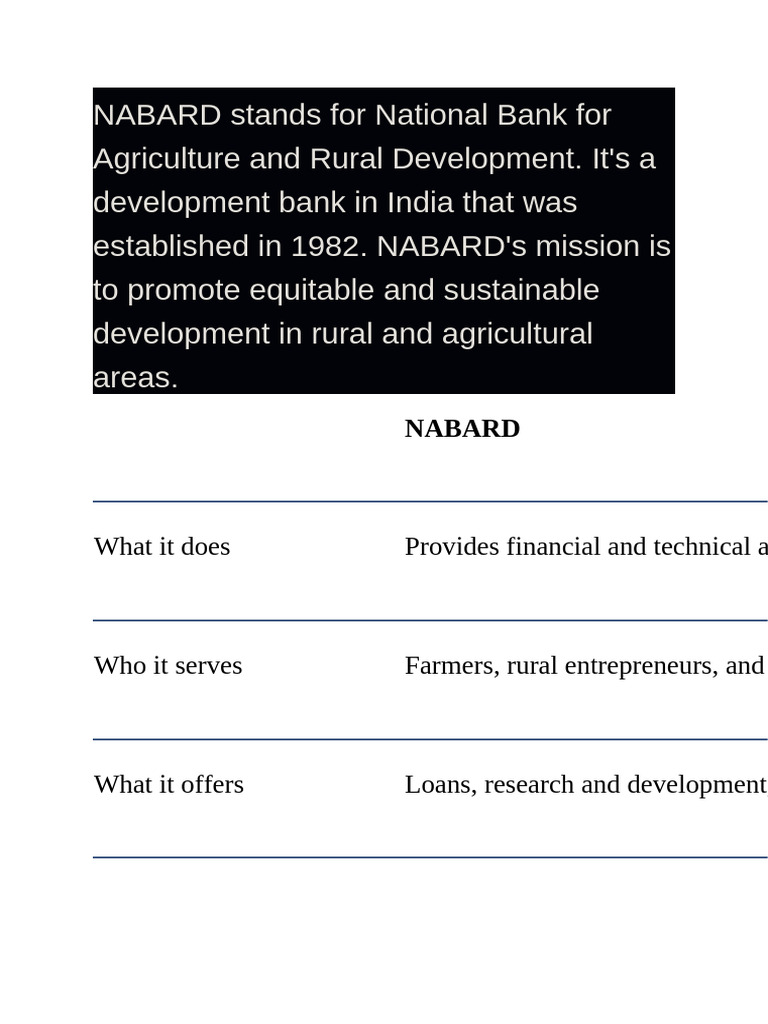 NABARD stands for National Bank for Agriculture and Rural Development. It's a development bank in India that was established in 1982. NABARD's mission is to promote equitable and sustainable development in rural and agricultural areas.

| | NABARD |
|---|---|
| What it does | Provides financial and technical a |
| Who it serves | Farmers, rural entrepreneurs, and |
| What it offers | Loans, research and development |